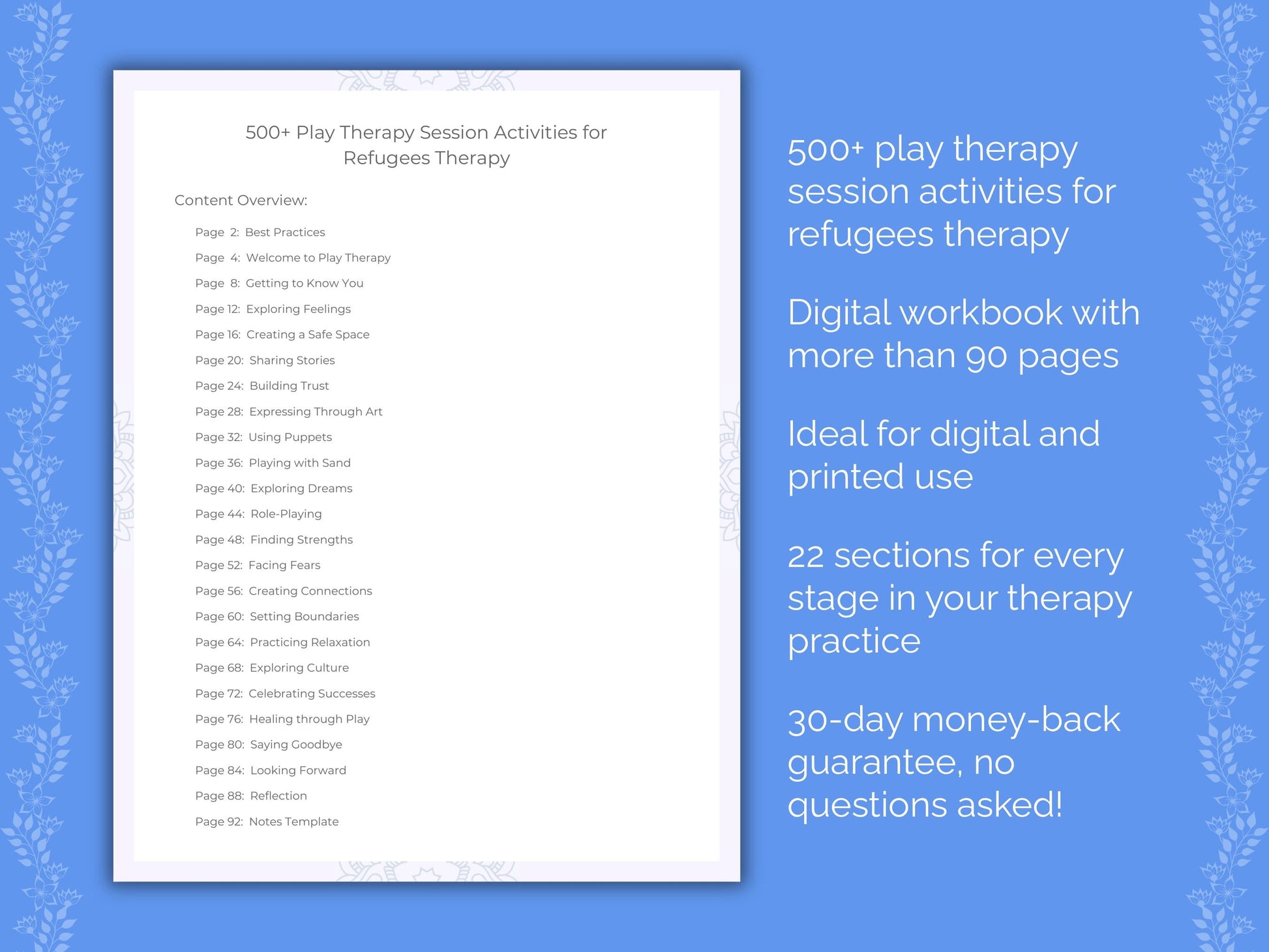 500+ Play Therapy Session Activities for Refugees Therapy

Content Overview:

Page 2: Best Practices
Page 4: Welcome to Play Therapy
Page 8: Getting to Know You
Page 12: Exploring Feelings
Page 16: Creating a Safe Space
Page 20: Sharing Stories
Page 24: Building Trust
Page 28: Expressing Through Art
Page 32: Using Puppets
Page 36: Playing with Sand
Page 40: Exploring Dreams
Page 44: Role-Playing
Page 48: Finding Strengths
Page 52: Facing Fears
Page 56: Creating Connections
Page 60: Setting Boundaries
Page 64: Practicing Relaxation
Page 68: Exploring Culture
Page 72: Celebrating Successes
Page 76: Healing through Play
Page 80: Saying Goodbye
Page 84: Looking Forward
Page 88: Reflection
Page 92: Notes Template

500+ play therapy session activities for refugees therapy

Digital workbook with more than 90 pages

Ideal for digital and printed use

22 sections for every stage in your therapy practice

30-day money-back guarantee, no questions asked!